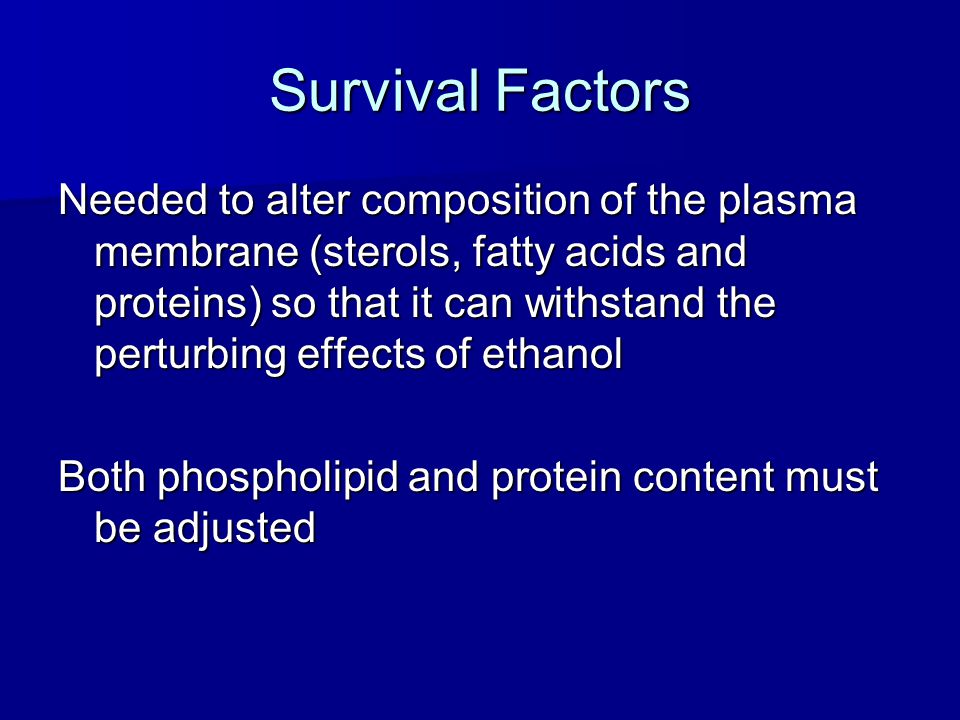 Survival Factors

Needed to alter composition of the plasma membrane (sterols, fatty acids and proteins) so that it can withstand the perturbing effects of ethanol

Both phospholipid and protein content must be adjusted